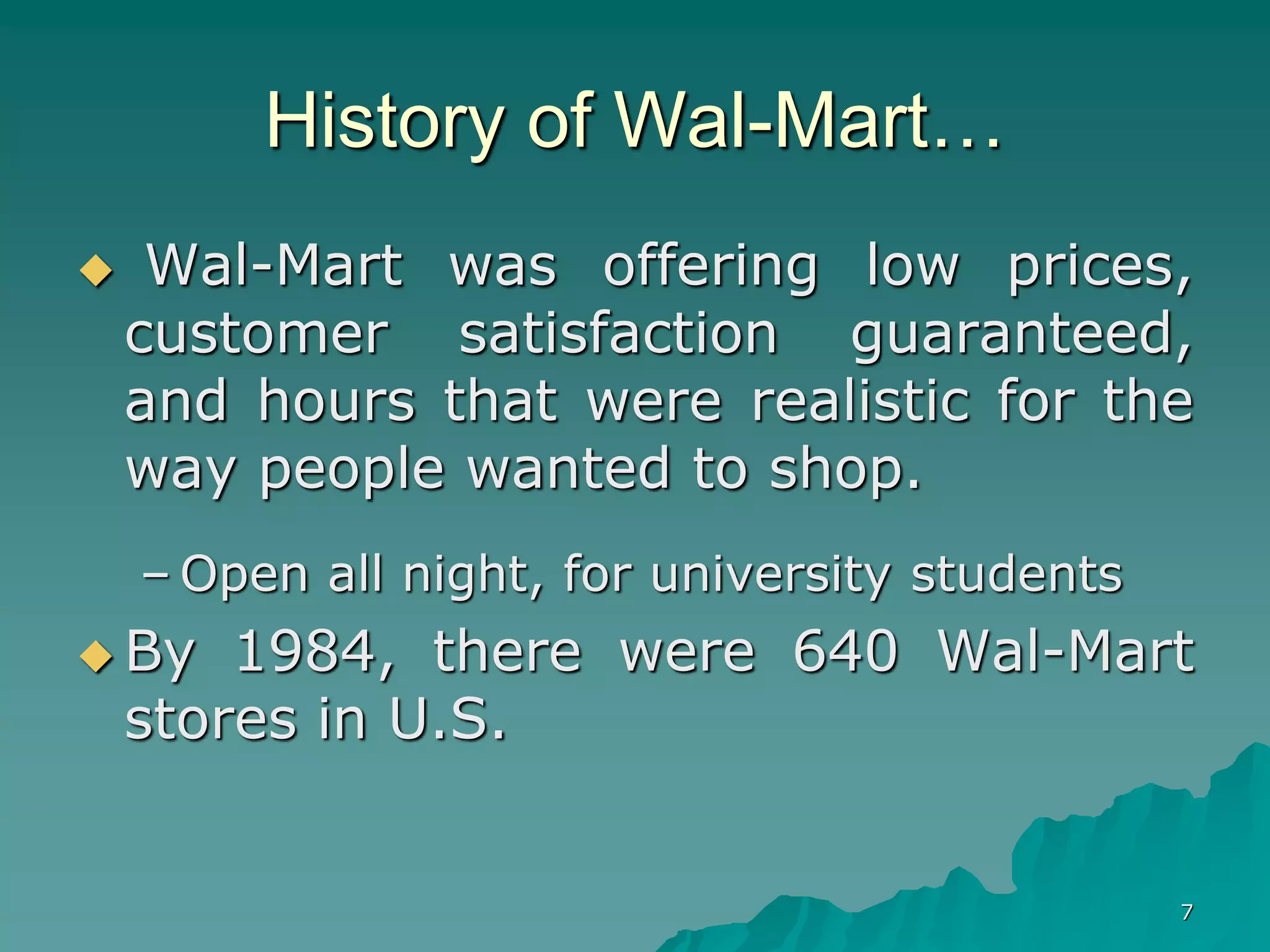 History of Wal-Mart…

◆ Wal-Mart was offering low prices, customer satisfaction guaranteed, and hours that were realistic for the way people wanted to shop.

– Open all night, for university students

◆ By 1984, there were 640 Wal-Mart stores in U.S.

7